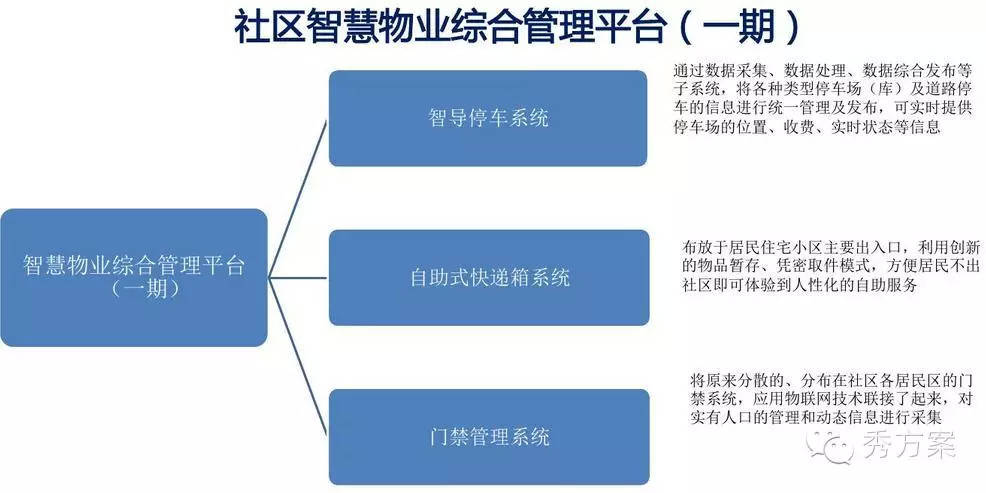 社区智慧物业综合管理平台（一期）

智慧物业综合管理平台（一期）

智导停车系统

通过数据采集、数据处理、数据综合发布等子系统，将各种类型停车场（库）及道路停车的信息进行统一管理及发布，可实时提供停车场的位置、收费、实时状态等信息

自助式快递箱系统

布放于居民住宅小区主要出入口，利用创新的物品暂存、凭密取件模式，方便居民不出社区即可体验到人性化的自助服务

门禁管理系统

将原来分散的、分布在社区各居民区的门禁系统，应用物联网技术联接了起来，对实有人口的管理和动态信息进行采集

秀方案